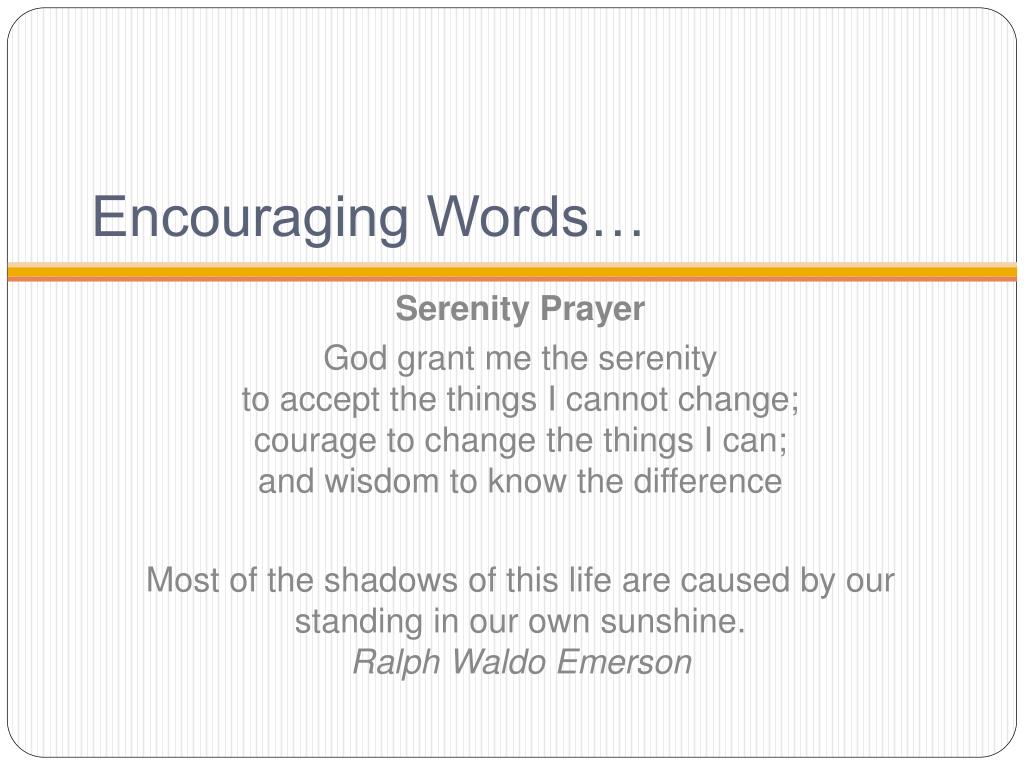 Encouraging Words…

Serenity Prayer
God grant me the serenity
to accept the things I cannot change;
courage to change the things I can;
and wisdom to know the difference

Most of the shadows of this life are caused by our standing in our own sunshine.
Ralph Waldo Emerson